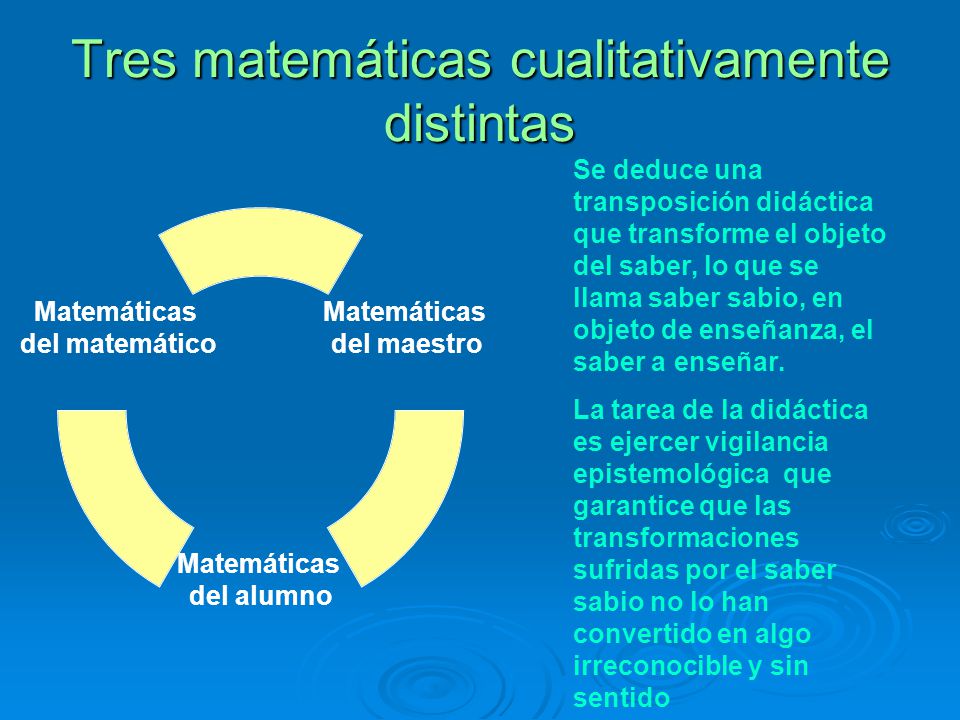 Tres matemáticas cualitativamente distintas

Matemáticas del matemático

Matemáticas del maestro

Matemáticas del alumno

Se deduce una transposición didáctica que transforme el objeto del saber, lo que se llama saber sabio, en objeto de enseñanza, el saber a enseñar.

La tarea de la didáctica es ejercer vigilancia epistemológica que garantice que las transformaciones sufridas por el saber sabio no lo han convertido en algo irreconocible y sin sentido